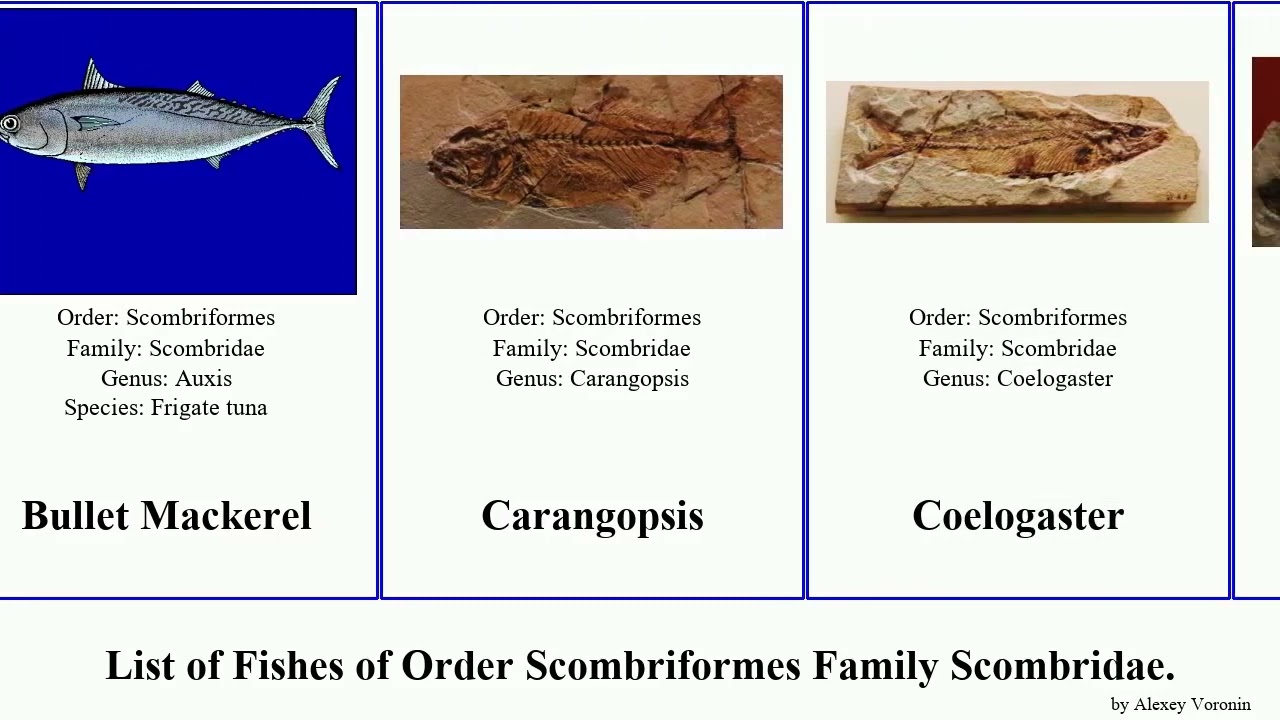 Order: Scombriformes
Family: Scombridae
Genus: Auxis
Species: Frigate tuna

Bullet Mackerel

Order: Scombriformes
Family: Scombridae
Genus: Carangopsis

Carangopsis

Order: Scombriformes
Family: Scombridae
Genus: Coelogaster

Coelogaster

List of Fishes of Order Scombriformes Family Scombridae.

by Alexey Voronin